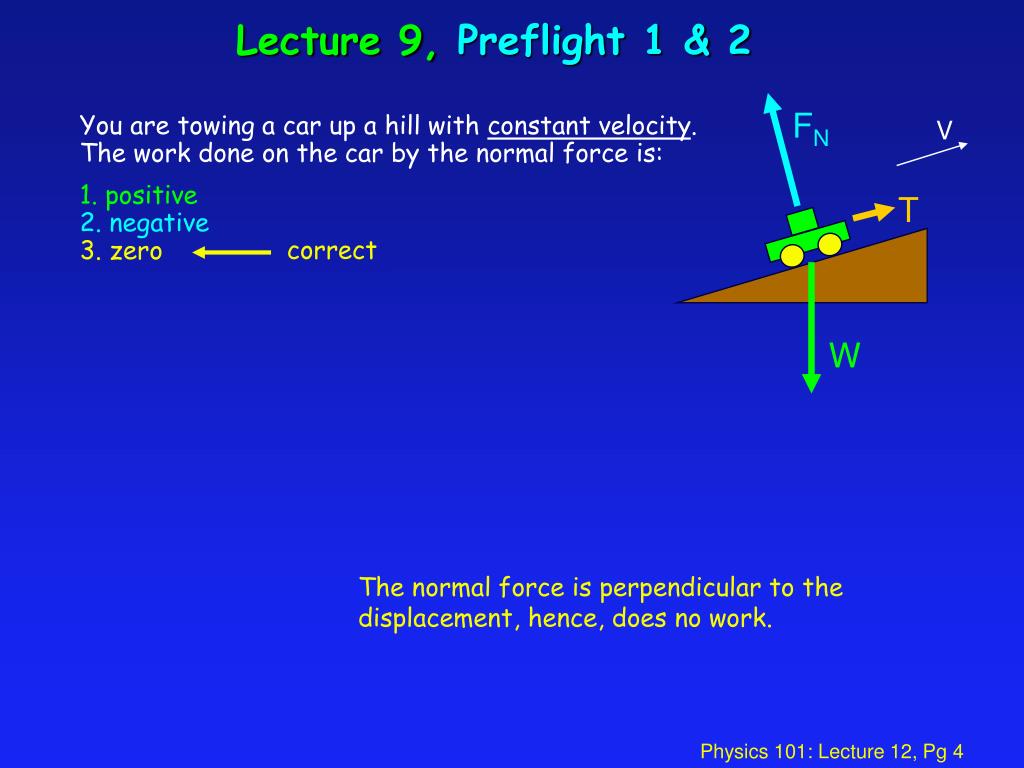 Lecture 9, Preflight 1 & 2

You are towing a car up a hill with constant velocity. The work done on the car by the normal force is:

1. positive
2. negative
3. zero correct

$F_N$

V

T

W

The normal force is perpendicular to the displacement, hence, does no work.

Physics 101: Lecture 12, Pg 4